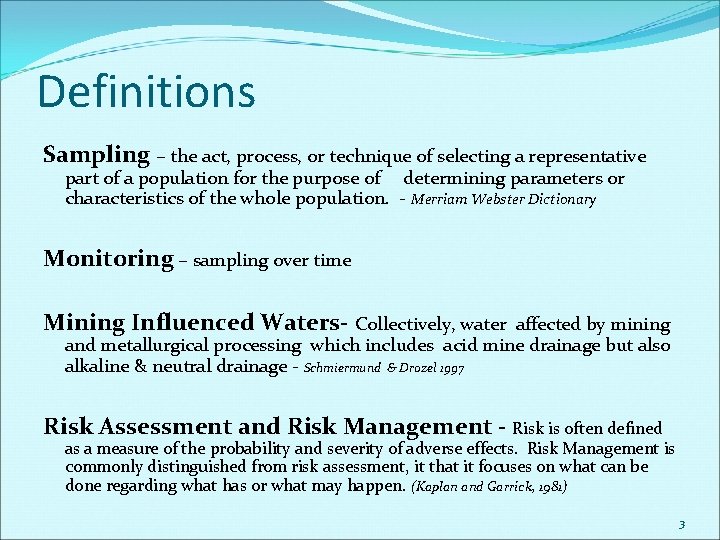 Definitions

Sampling – the act, process, or technique of selecting a representative part of a population for the purpose of determining parameters or characteristics of the whole population. - Merriam Webster Dictionary

Monitoring – sampling over time

Mining Influenced Waters- Collectively, water affected by mining and metallurgical processing which includes acid mine drainage but also alkaline & neutral drainage - Schmiermund & Drozel 1997

Risk Assessment and Risk Management - Risk is often defined as a measure of the probability and severity of adverse effects. Risk Management is commonly distinguished from risk assessment, it that it focuses on what can be done regarding what has or what may happen. (Kaplan and Garrick, 1981)

3